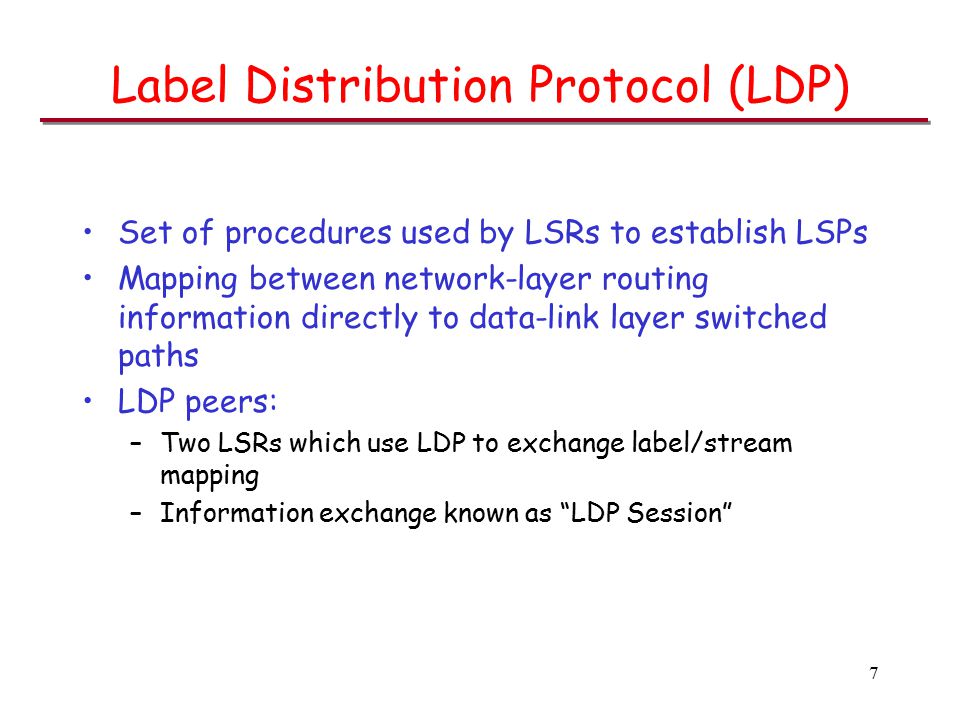 Label Distribution Protocol (LDP)

• Set of procedures used by LSRs to establish LSPs
• Mapping between network-layer routing information directly to data-link layer switched paths
• LDP peers:
 – Two LSRs which use LDP to exchange label/stream mapping
 – Information exchange known as “LDP Session”

7